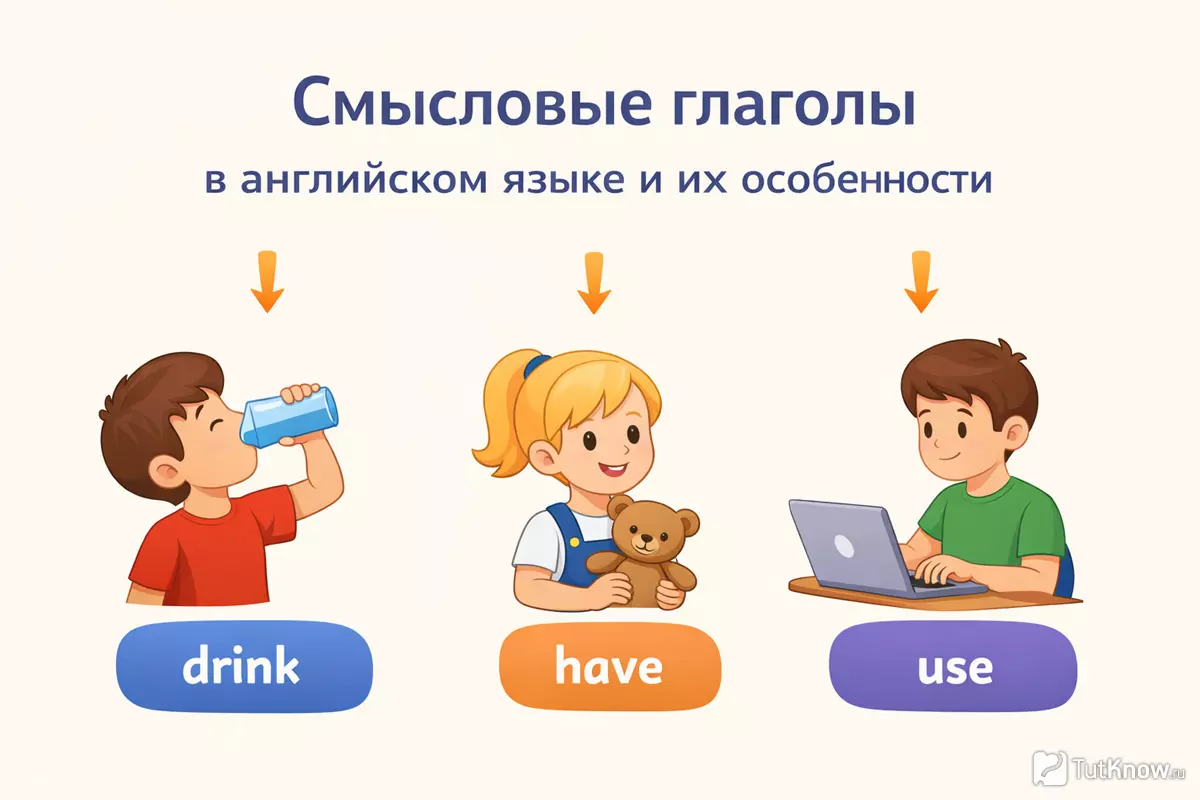 Смысловые глаголы

в английском языке и их особенности

drink

have

use

TutKnow.ru